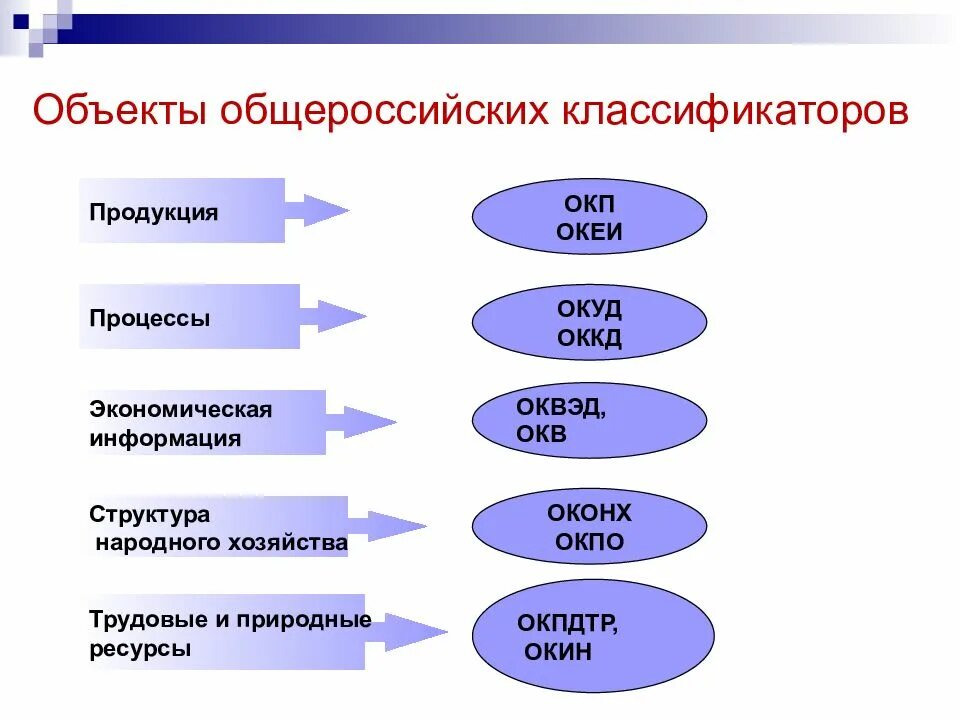 Объекты общероссийских классификаторов

Продукция

ОКП
ОКЕИ

Процессы

ОКУД
ОККД

Экономическая информация

ОКВЭД,
ОКВ

Структура народного хозяйства

ОКОНХ
ОКПО

Трудовые и природные ресурсы

ОКПДТР,
ОКИН